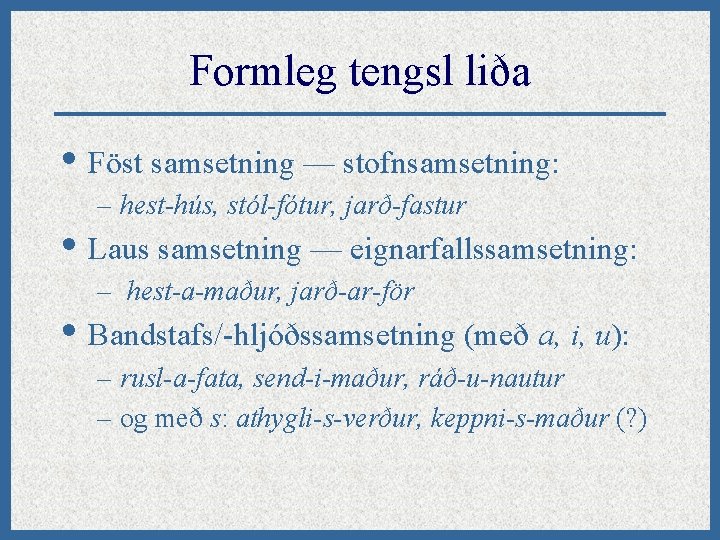 Formleg tengsl liða

• Föst samsetning — stofnsamsetning:
– hest-hús, stól-fótur, jarð-fastur
• Laus samsetning — eignarfallssamsetning:
– hest-a-maður, jarð-ar-för
• Bandstafs/-hljóðssamsetning (með a, i, u):
– rusl-a-fata, send-i-maður, ráð-u-nautur
– og með s: athygli-s-verður, keppni-s-maður (?)